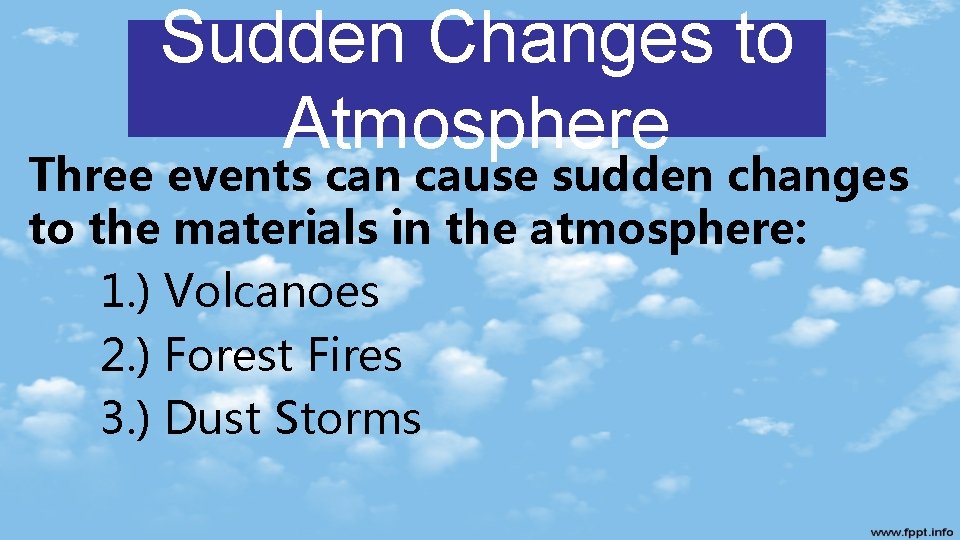 Sudden Changes to Atmosphere

Three events can cause sudden changes to the materials in the atmosphere:

1.) Volcanoes
2.) Forest Fires
3.) Dust Storms

www.fppt.info